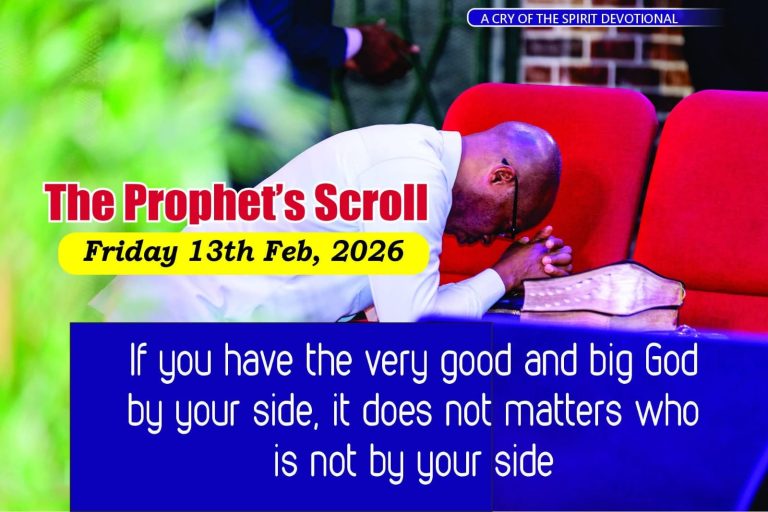 A CRY OF THE SPIRIT DEVOTIONAL

The Prophet's Scroll

Friday 13th Feb, 2026

If you have the very good and big God by your side, it does not matters who is not by your side